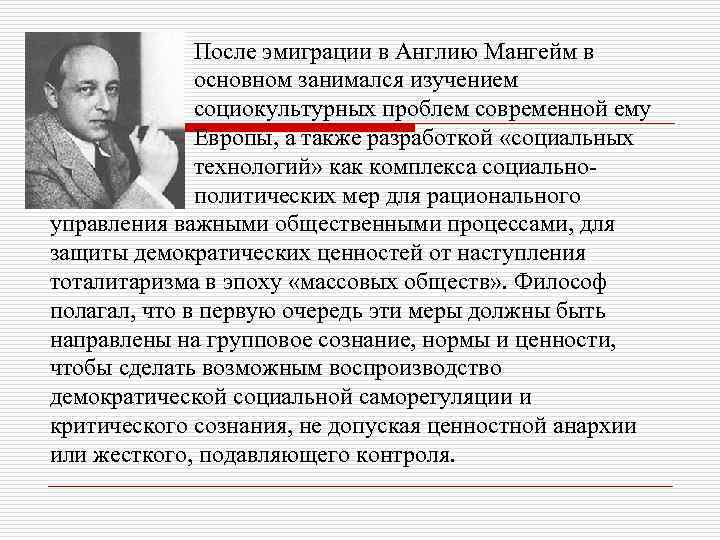 После эмиграции в Англию Мангейм в основном занимался изучением социокультурных проблем современной ему Европы, а также разработкой «социальных технологий» как комплекса социально-политических мер для рационального управления важными общественными процессами, для защиты демократических ценностей от наступления тоталитаризма в эпоху «массовых обществ». Философ полагал, что в первую очередь эти меры должны быть направлены на групповое сознание, нормы и ценности, чтобы сделать возможным воспроизводство демократической социальной саморегуляции и критического сознания, не допуская ценностной анархии или жесткого, подавляющего контроля.